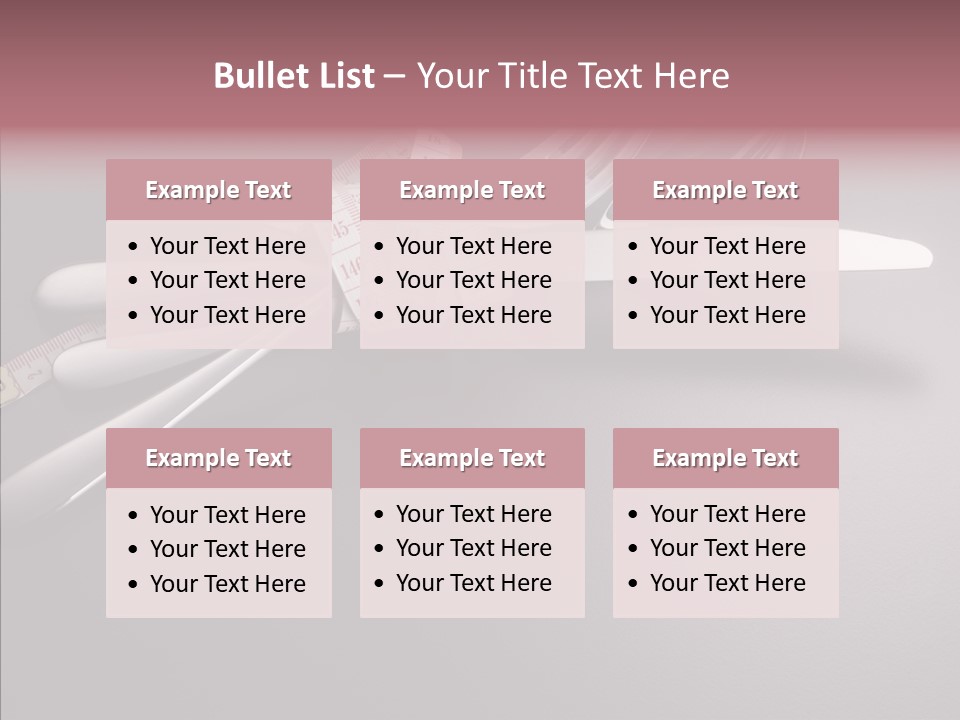 Bullet List – Your Title Text Here

Example Text
• Your Text Here
• Your Text Here
• Your Text Here

Example Text
• Your Text Here
• Your Text Here
• Your Text Here

Example Text
• Your Text Here
• Your Text Here
• Your Text Here

Example Text
• Your Text Here
• Your Text Here
• Your Text Here

Example Text
• Your Text Here
• Your Text Here
• Your Text Here

Example Text
• Your Text Here
• Your Text Here
• Your Text Here